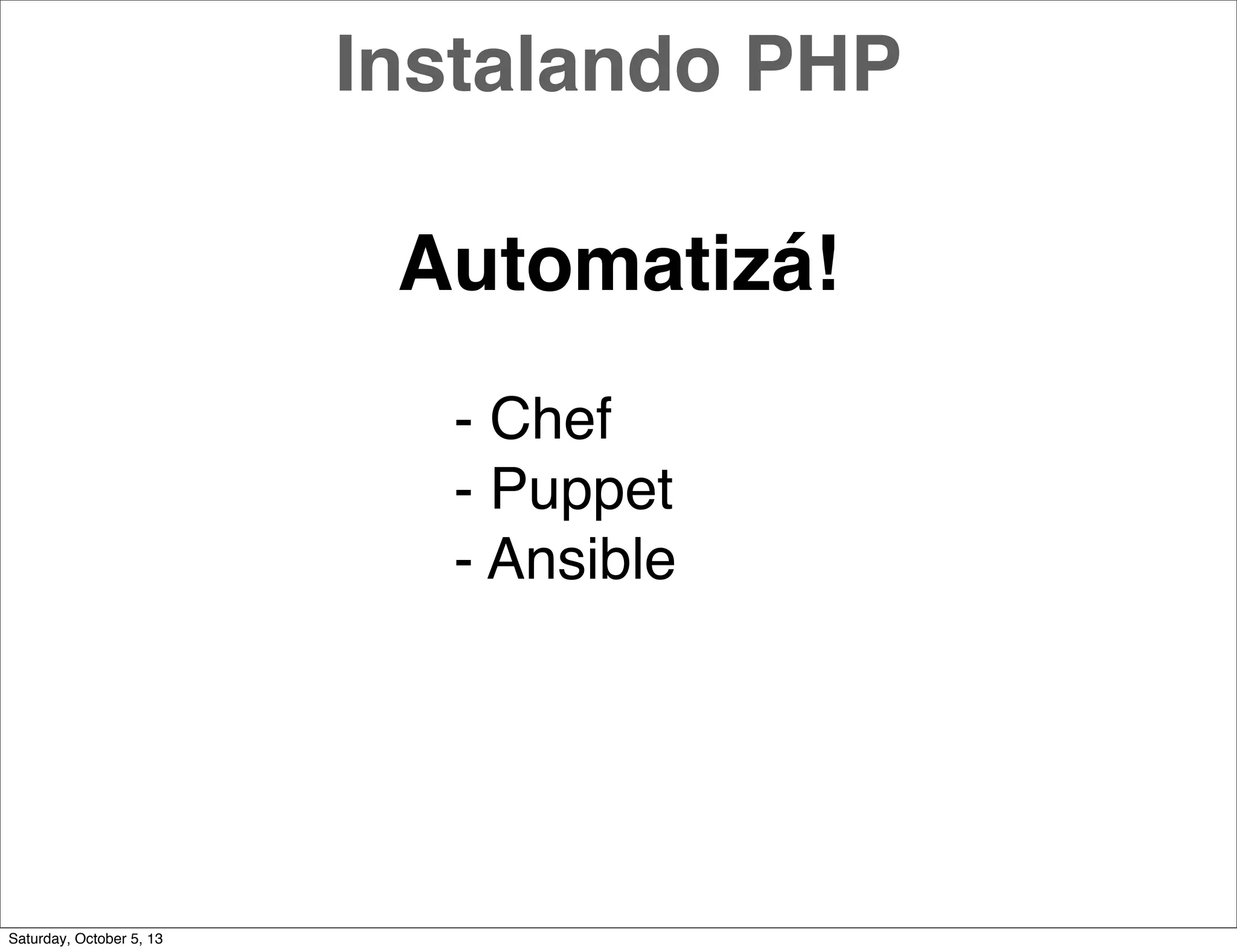 Instalando PHP

Automatizá!

- Chef
- Puppet
- Ansible

Saturday, October 5, 13